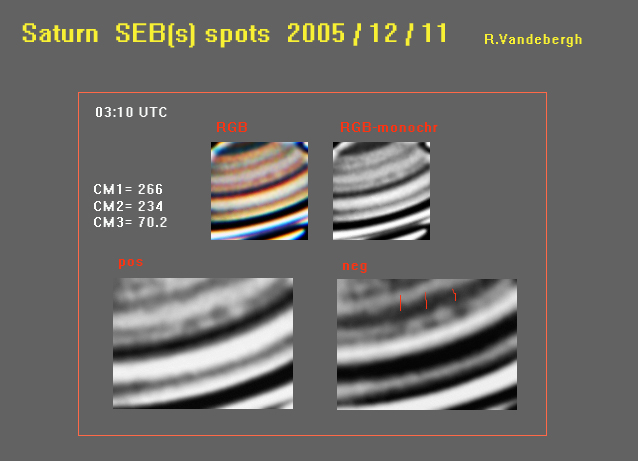 Saturn SEB(s) spots 2005 / 12 / 11

R.Vandebergh

03:10 UTC

RGB

RGB-monochr

CM1= 266
CM2= 234
CM3= 70.2

pos

neg